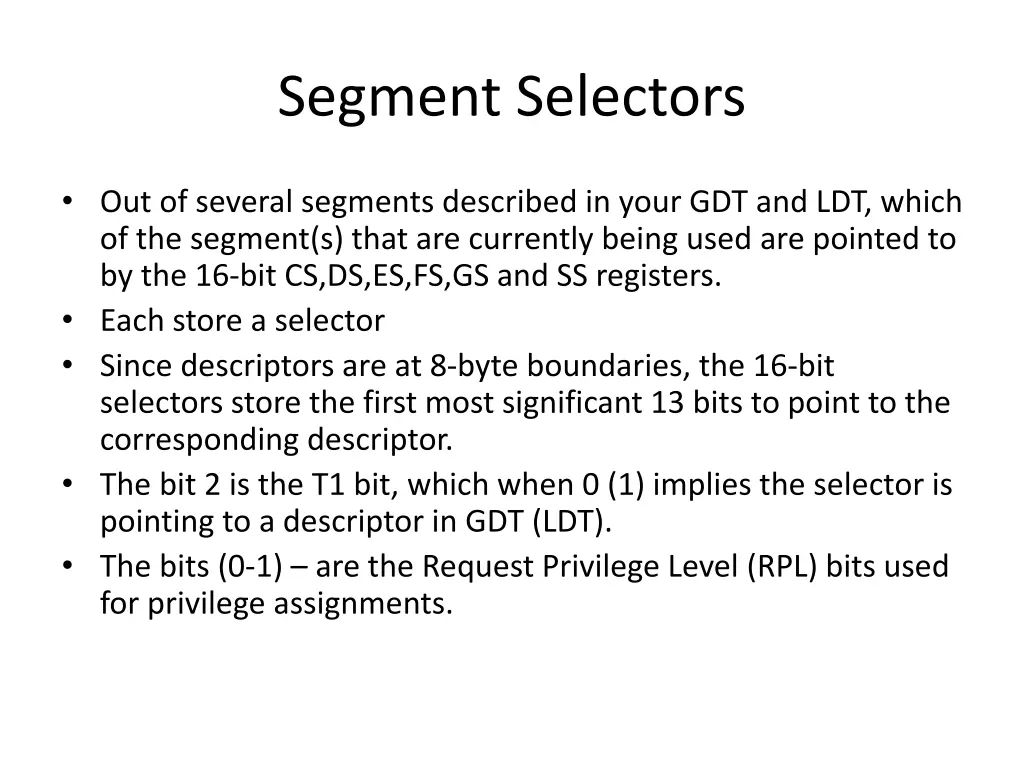 Segment Selectors

• Out of several segments described in your GDT and LDT, which of the segment(s) that are currently being used are pointed to by the 16-bit CS,DS,ES,FS,GS and SS registers.
• Each store a selector
• Since descriptors are at 8-byte boundaries, the 16-bit selectors store the first most significant 13 bits to point to the corresponding descriptor.
• The bit 2 is the T1 bit, which when 0 (1) implies the selector is pointing to a descriptor in GDT (LDT).
• The bits (0-1) – are the Request Privilege Level (RPL) bits used for privilege assignments.